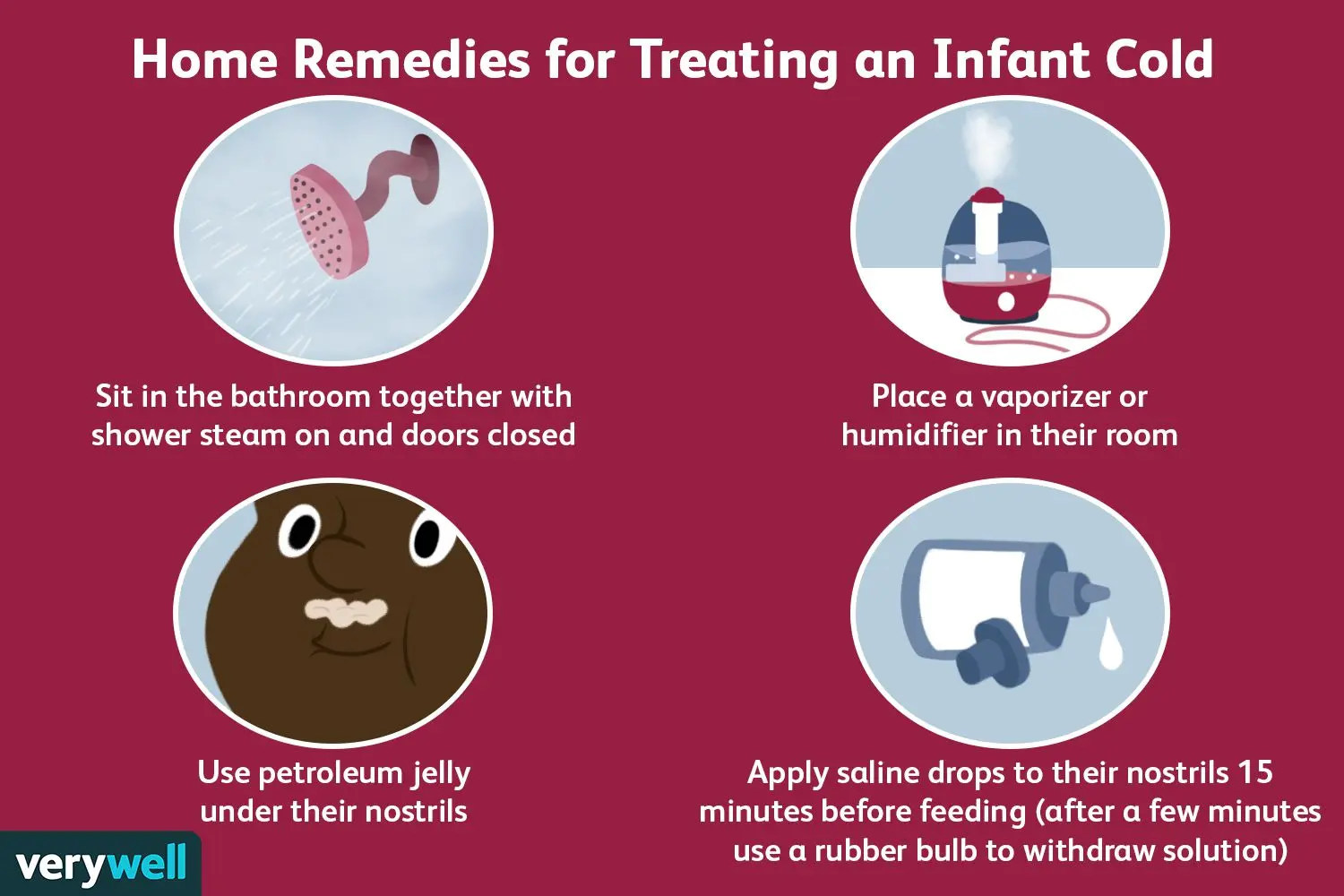 Home Remedies for Treating an Infant Cold

Sit in the bathroom together with shower steam on and doors closed

Place a vaporizer or humidifier in their room

Use petroleum jelly under their nostrils

Apply saline drops to their nostrils 15 minutes before feeding (after a few minutes use a rubber bulb to withdraw solution)

verywell